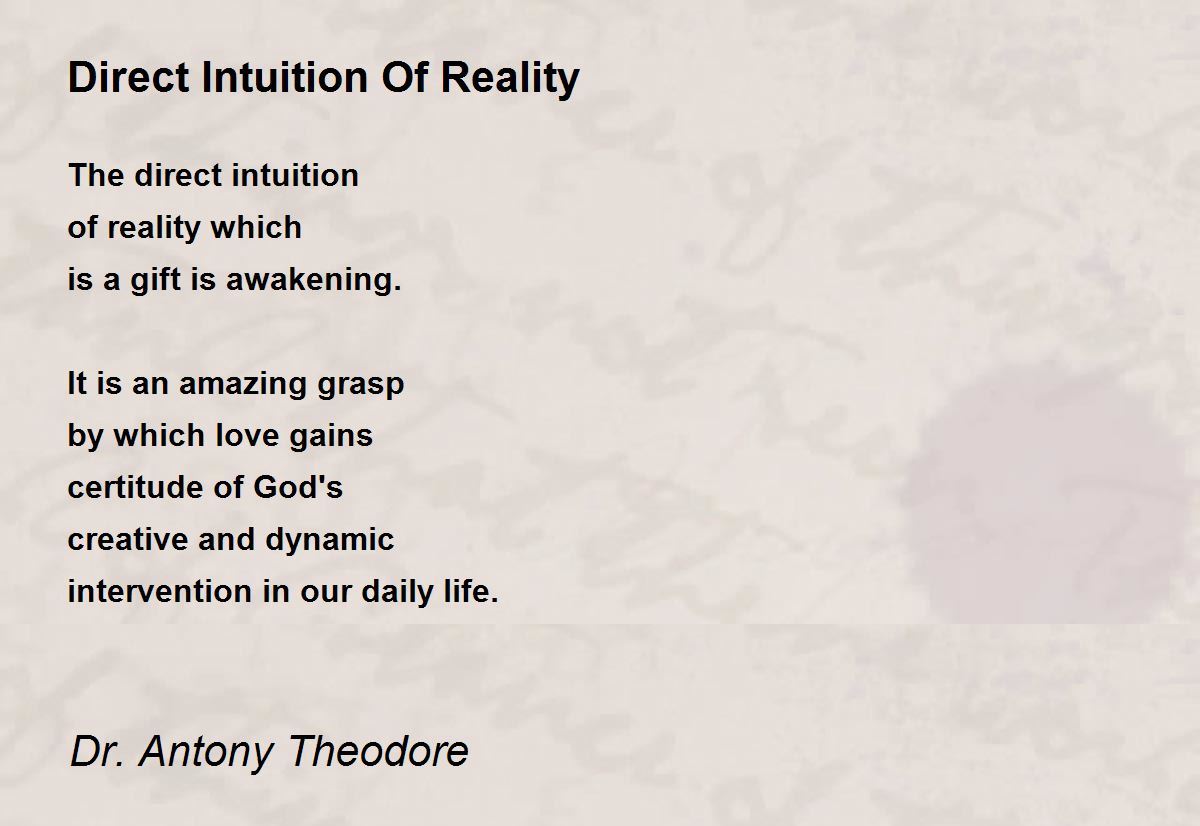 Direct Intuition Of Reality

The direct intuition
of reality which
is a gift is awakening.

It is an amazing grasp
by which love gains
certitude of God's
creative and dynamic
intervention in our daily life.

Dr. Antony Theodore